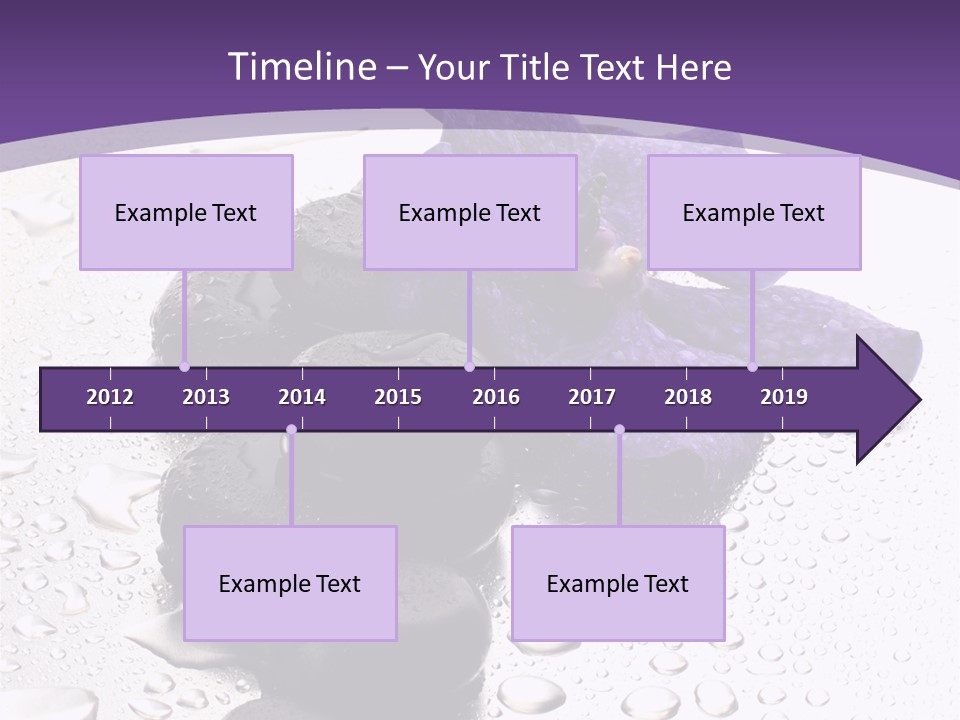 Timeline – Your Title Text Here

Example Text

Example Text

Example Text

2012 2013 2014 2015 2016 2017 2018 2019

Example Text

Example Text